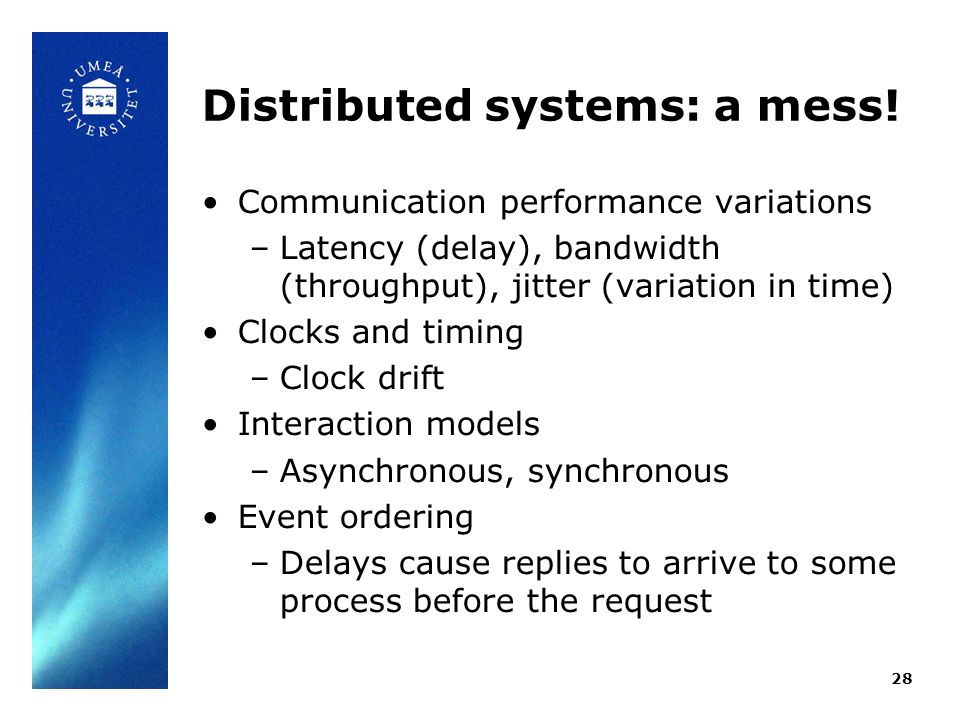 UMEÅ UNIVERSITET

Distributed systems: a mess!

• Communication performance variations
– Latency (delay), bandwidth (throughput), jitter (variation in time)
• Clocks and timing
– Clock drift
• Interaction models
– Asynchronous, synchronous
• Event ordering
– Delays cause replies to arrive to some process before the request

28